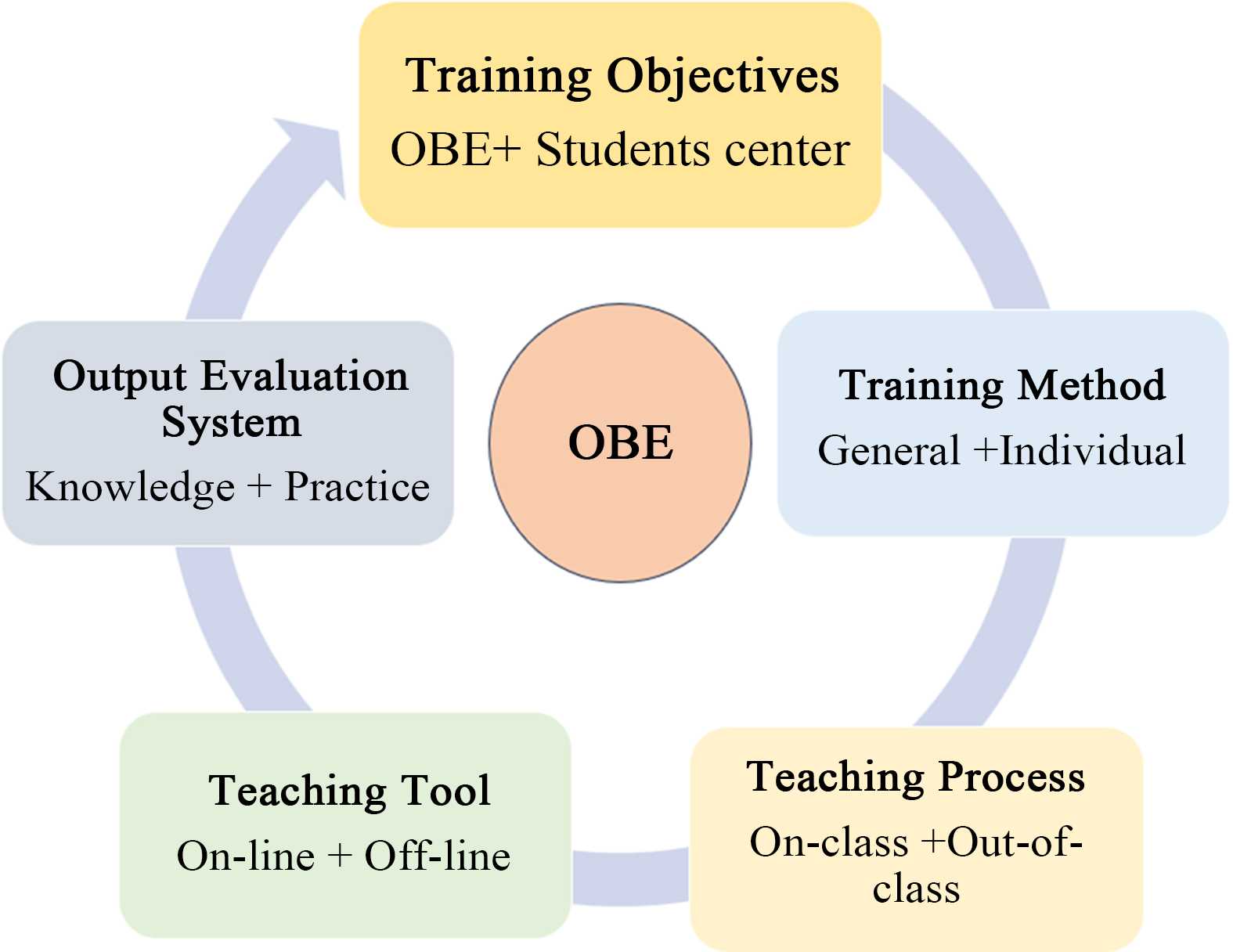 Training Objectives
OBE+ Students center

Training Method
General +Individual

Teaching Process
On-class +Out-of-class

Teaching Tool
On-line + Off-line

Output Evaluation System
Knowledge + Practice

OBE